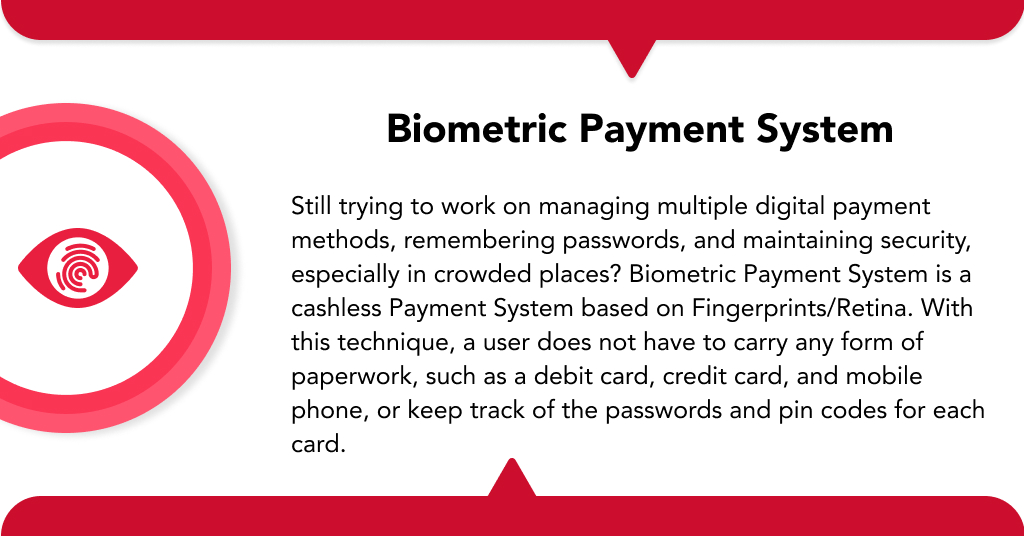 Biometric Payment System

Still trying to work on managing multiple digital payment methods, remembering passwords, and maintaining security, especially in crowded places? Biometric Payment System is a cashless Payment System based on Fingerprints/Retina. With this technique, a user does not have to carry any form of paperwork, such as a debit card, credit card, and mobile phone, or keep track of the passwords and pin codes for each card.